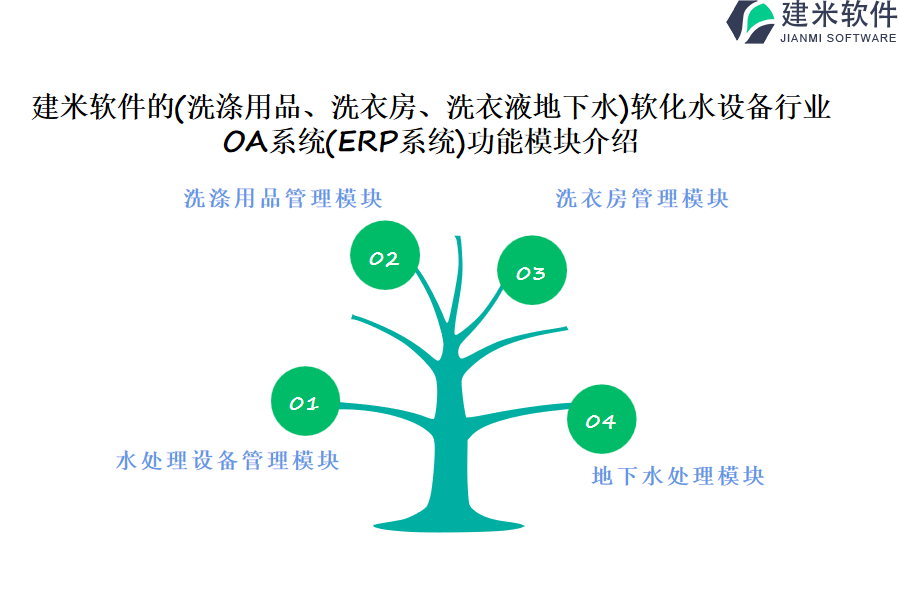 建米软件
JIANMI SOFTWARE

建米软件的(洗涤用品、洗衣房、洗衣液地下水)软化水设备行业OA系统(ERP系统)功能模块介绍

洗涤用品管理模块

洗衣房管理模块

02

03

01

04

水处理设备管理模块

地下水处理模块